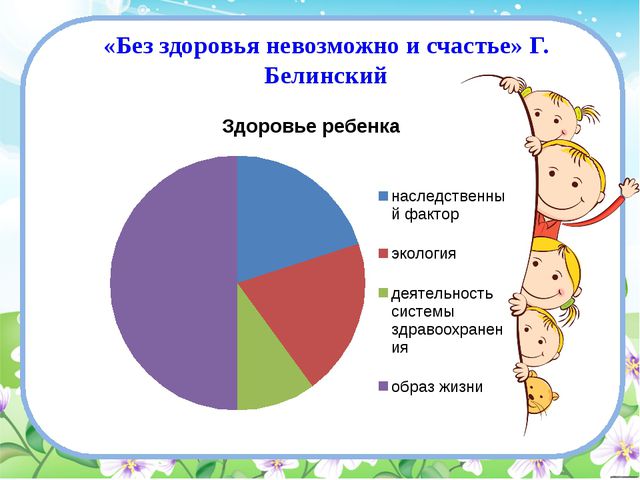 «Без здоровья невозможно и счастье» Г. Белинский

Здоровье ребенка

наследственный фактор

экология

деятельность системы здравоохранения

образ жизни